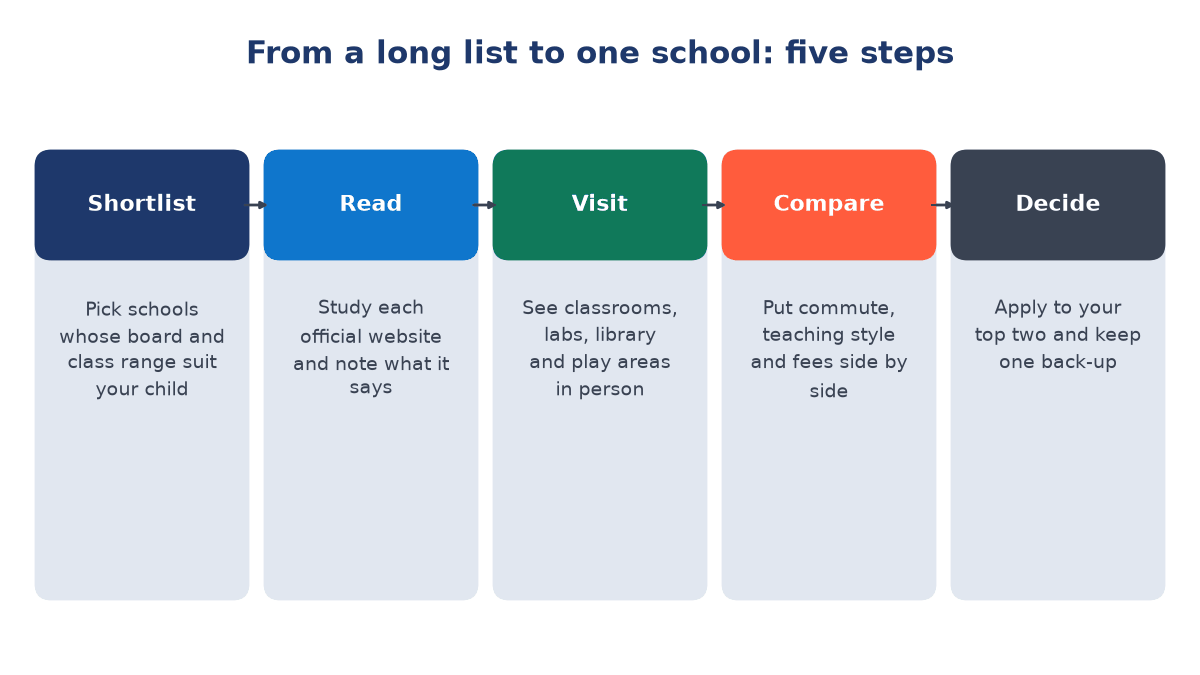 From a long list to one school: five steps

Shortlist

Pick schools whose board and class range suit your child

Read

Study each official website and note what it says

Visit

See classrooms, labs, library and play areas in person

Compare

Put commute, teaching style and fees side by side

Decide

Apply to your top two and keep one back-up